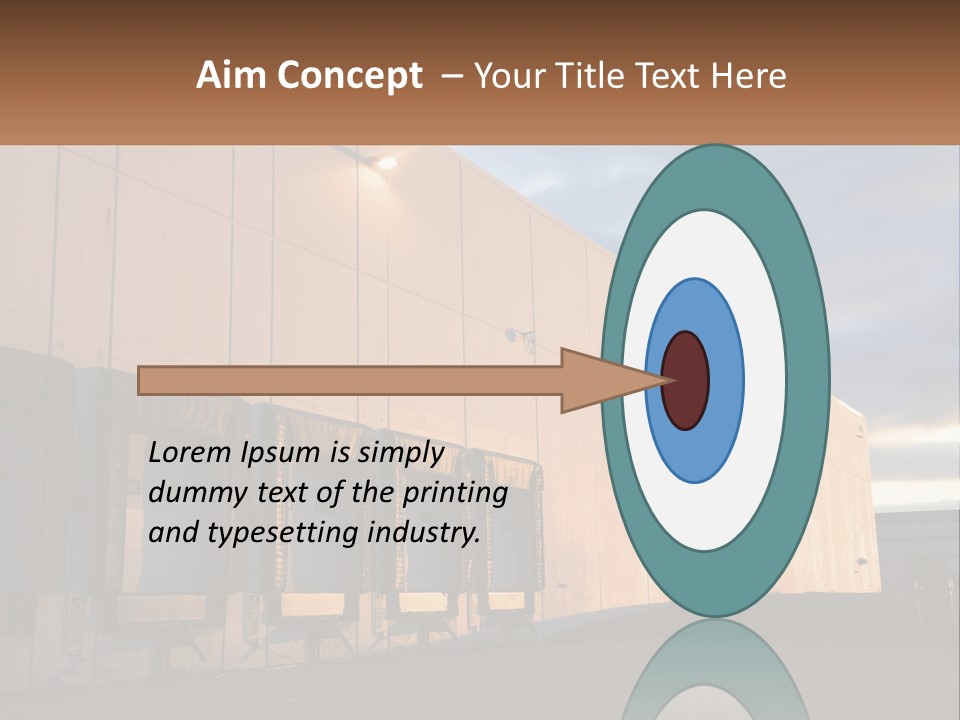 Aim Concept – Your Title Text Here

Lorem Ipsum is simply dummy text of the printing and typesetting industry.